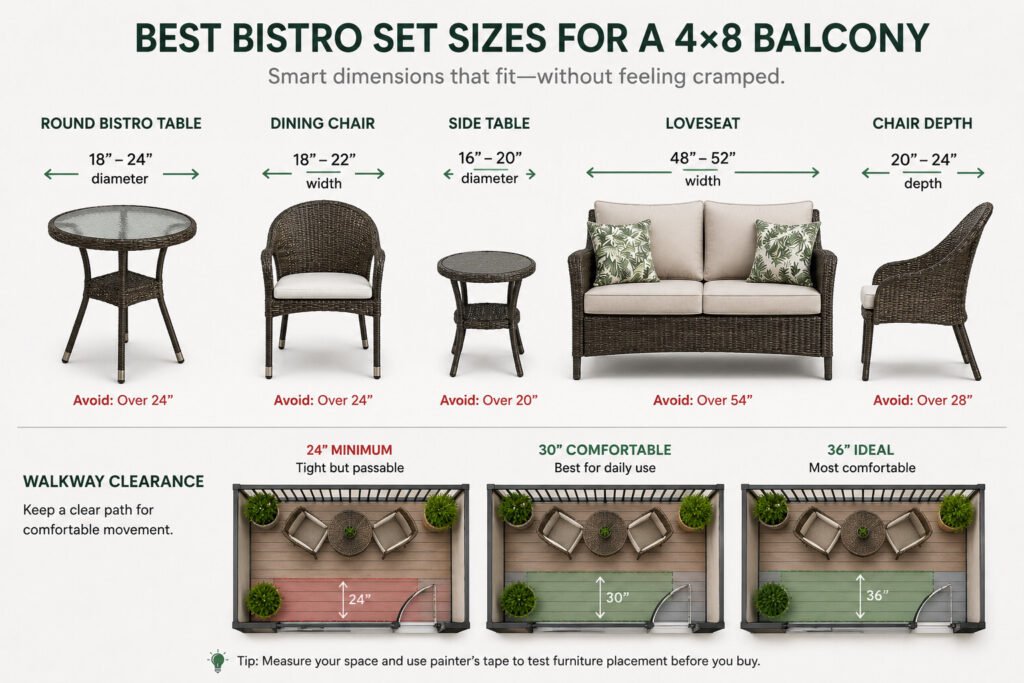 BEST BISTRO SET SIZES FOR A 4×8 BALCONY

Smart dimensions that fit—without feeling cramped.

ROUND BISTRO TABLE
18" – 24"
diameter
Avoid: Over 24"

DINING CHAIR
18" – 22"
width
Avoid: Over 24"

SIDE TABLE
16" – 20"
diameter
Avoid: Over 20"

LOVESEAT
48" – 52"
width
Avoid: Over 54"

CHAIR DEPTH
20" – 24"
depth
Avoid: Over 28"

WALKWAY CLEARANCE

Keep a clear path for comfortable movement.

24" MINIMUM
Tight but passable
24"

30" COMFORTABLE
Best for daily use
30"

36" IDEAL
Most comfortable
36"

Tip: Measure your space and use painter's tape to test furniture placement before you buy.